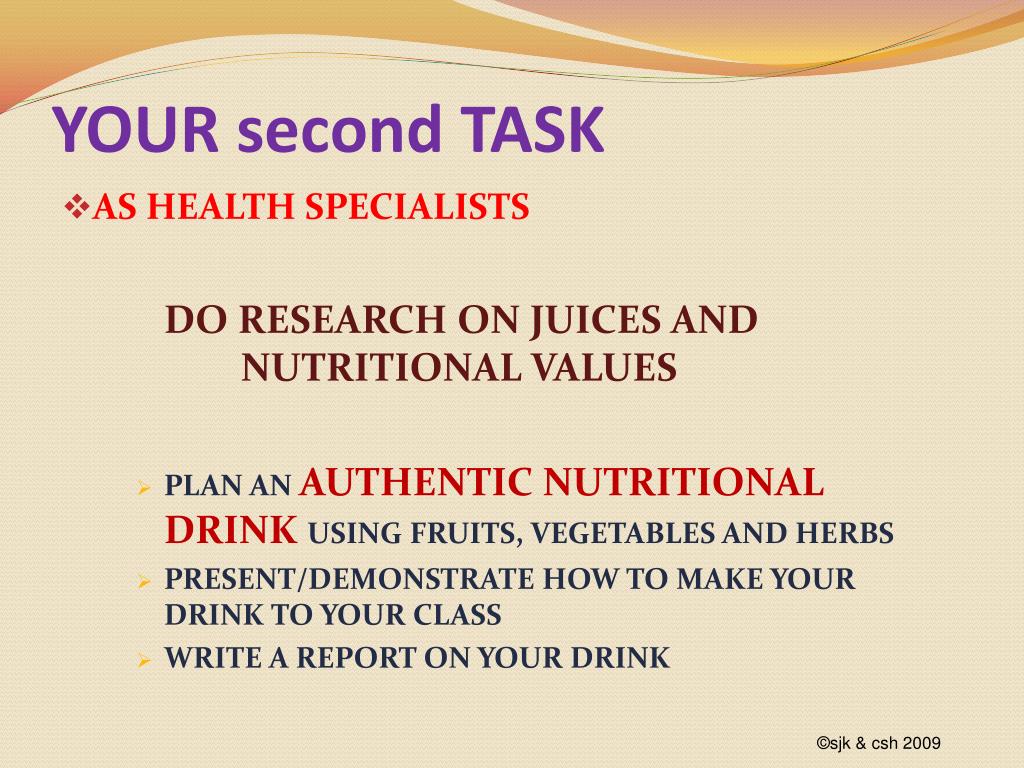 YOUR second TASK

❖AS HEALTH SPECIALISTS

DO RESEARCH ON JUICES AND NUTRITIONAL VALUES

➢ PLAN AN AUTHENTIC NUTRITIONAL DRINK USING FRUITS, VEGETABLES AND HERBS
➢ PRESENT/DEMONSTRATE HOW TO MAKE YOUR DRINK TO YOUR CLASS
➢ WRITE A REPORT ON YOUR DRINK

©sjk & csh 2009